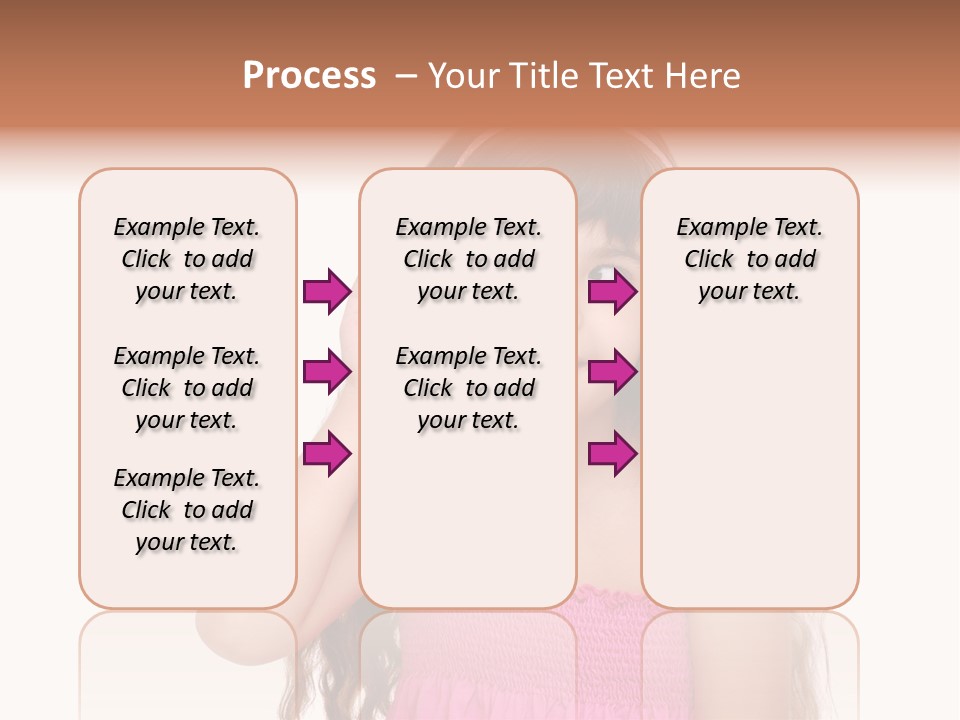 Process – Your Title Text Here

Example Text. Click to add your text.

Example Text. Click to add your text.

Example Text. Click to add your text.

Example Text. Click to add your text.

Example Text. Click to add your text.

Example Text. Click to add your text.